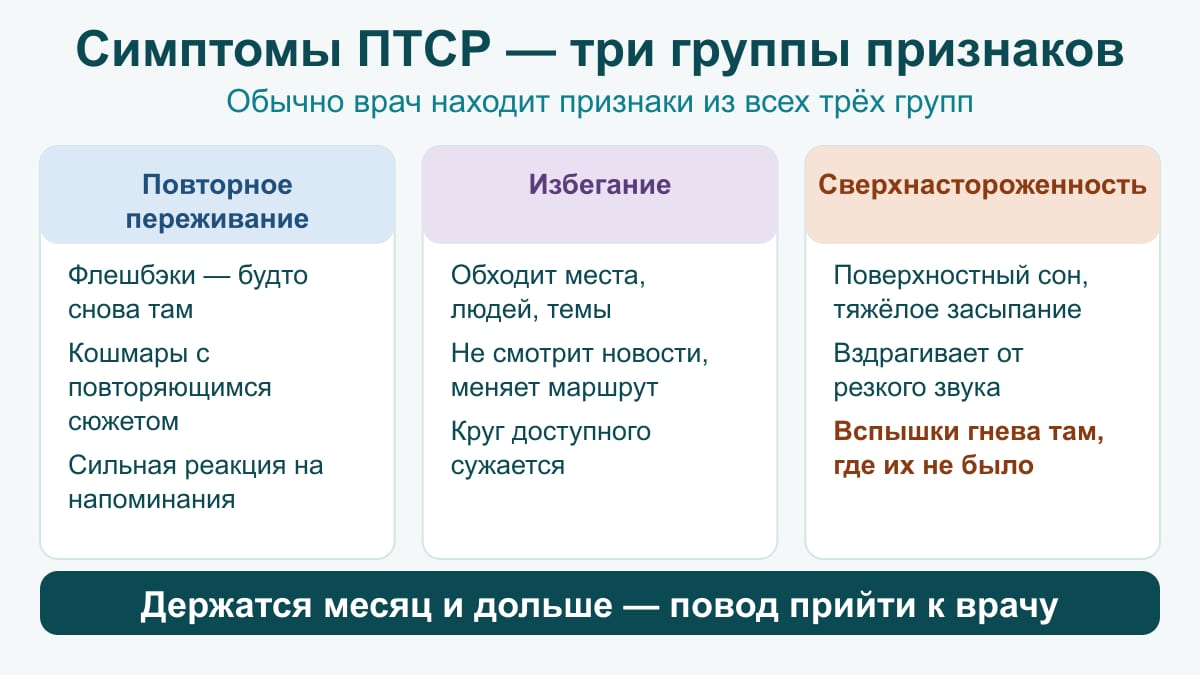 Симптомы ПТСР — три группы признаков

Обычно врач находит признаки из всех трёх групп

Повторное переживание

Флешбэки — будто снова там

Кошмары с повторяющимся сюжетом

Сильная реакция на напоминания

Избегание

Обходит места, людей, темы

Не смотрит новости, меняет маршрут

Круг доступного сужается

Сверхнастороженность

Поверхностный сон, тяжёлое засыпание

Вздрагивает от резкого звука

Вспышки гнева там, где их не было

Держатся месяц и дольше — повод прийти к врачу